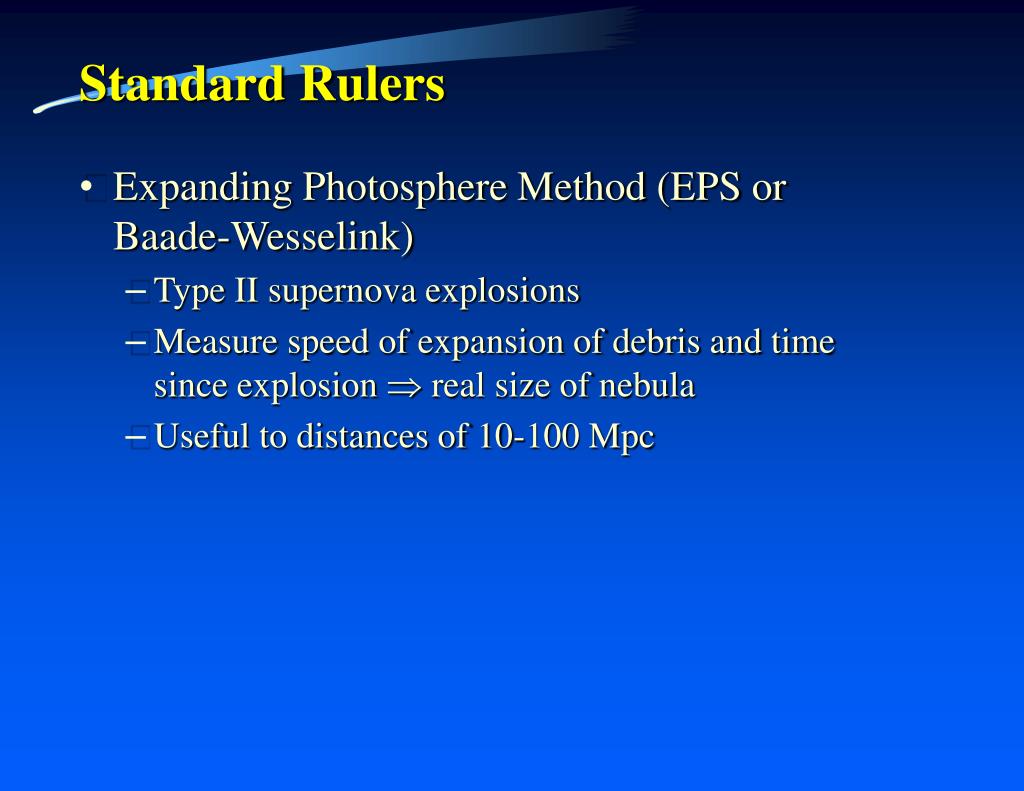 Standard Rulers

• Expanding Photosphere Method (EPS or Baade-Wesselink)

– Type II supernova explosions

– Measure speed of expansion of debris and time since explosion $\Rightarrow$ real size of nebula

– Useful to distances of 10-100 Mpc